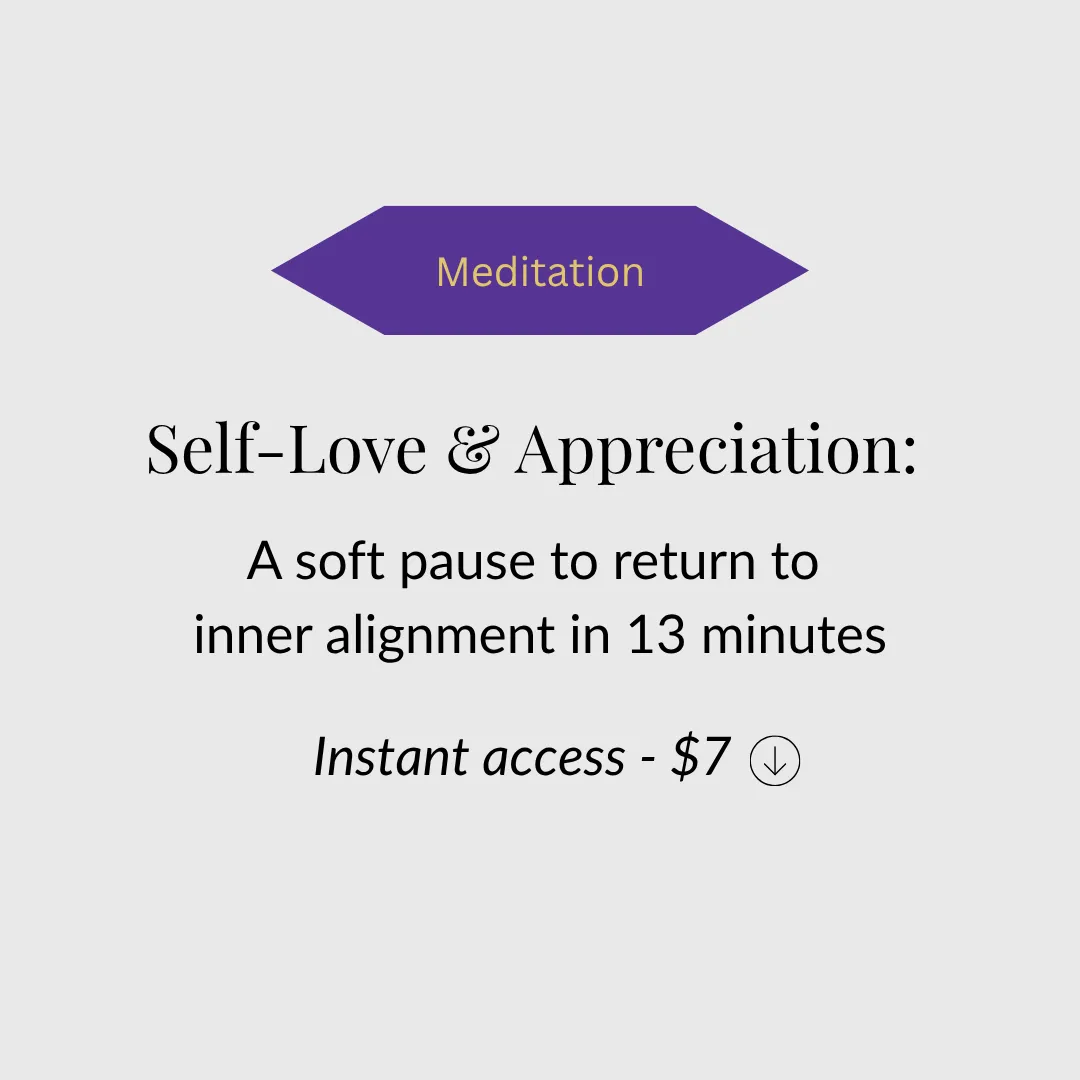 Meditation

Self-Love & Appreciation:

A soft pause to return to inner alignment in 13 minutes

Instant access - \$7